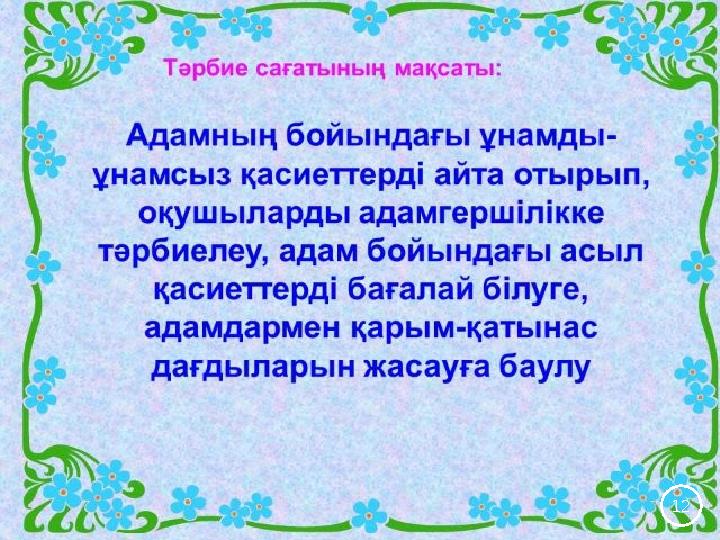 Тәрбие сағатының мақсаты:

Адамның бойындағы ұнамды-ұнамсыз қасиеттерді айта отырып, оқушыларды адамгершілікке тәрбиелеу, адам бойындағы асыл қасиеттерді бағалай білуге, адамдармен қарым-қатынас дағдыларын жасауға баулу

12